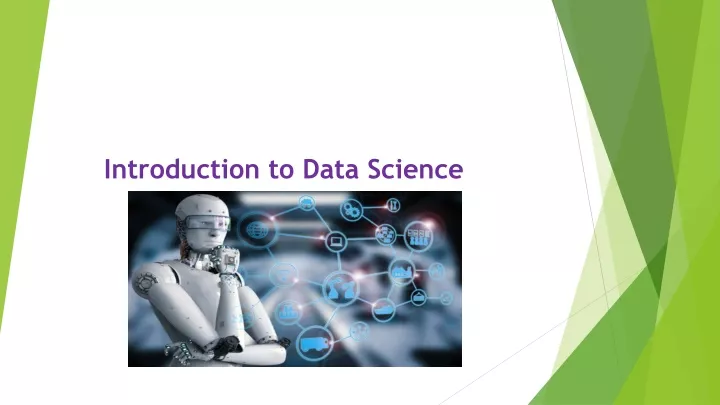 Introduction to Data Science